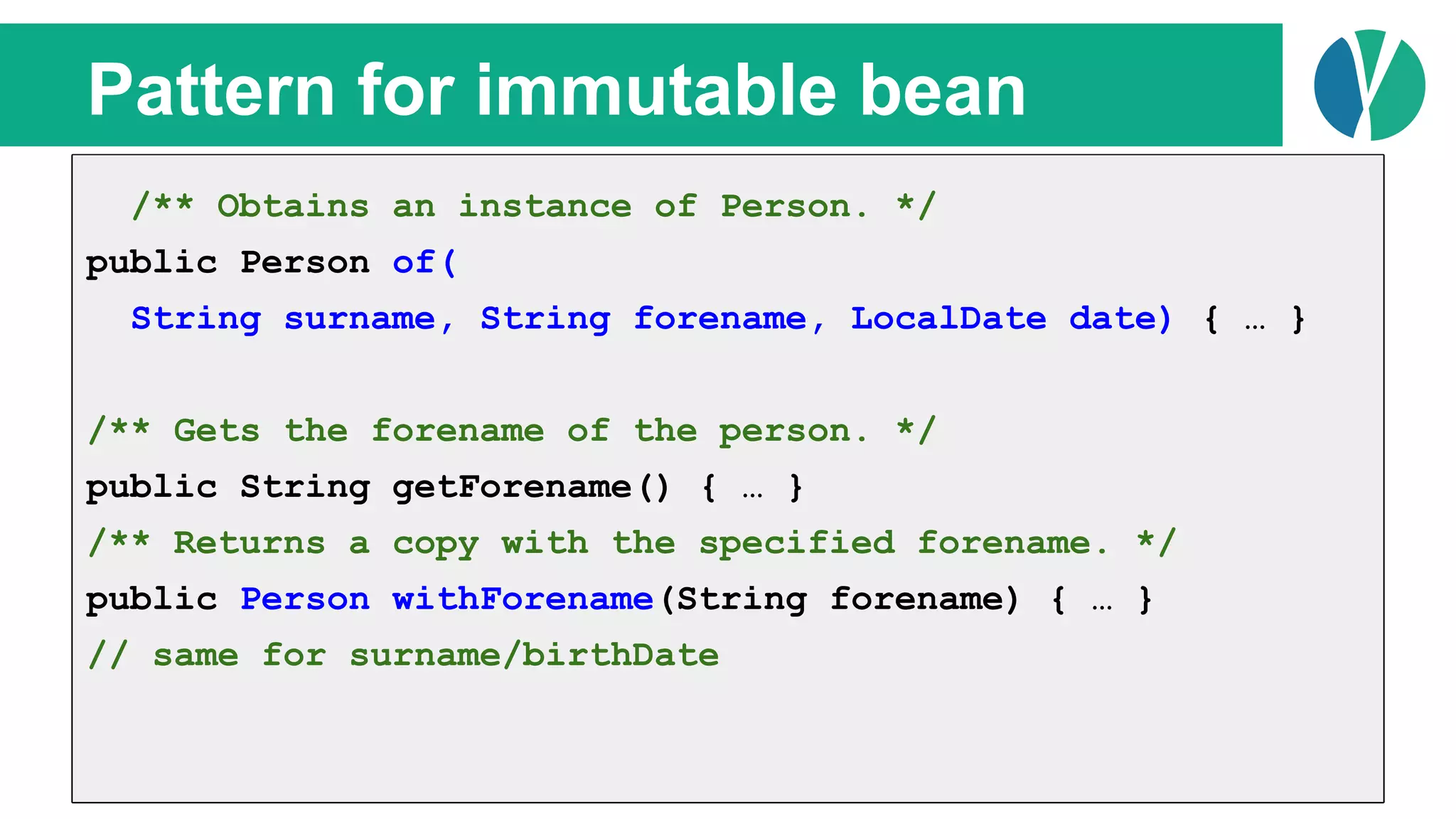 Pattern for immutable bean

/** Obtains an instance of Person. */
public Person of(
String surname, String forename, LocalDate date) { … }

/** Gets the forename of the person. */
public String getForename() { … }
/** Returns a copy with the specified forename. */
public Person withForename(String forename) { … }
// same for surname/birthDate